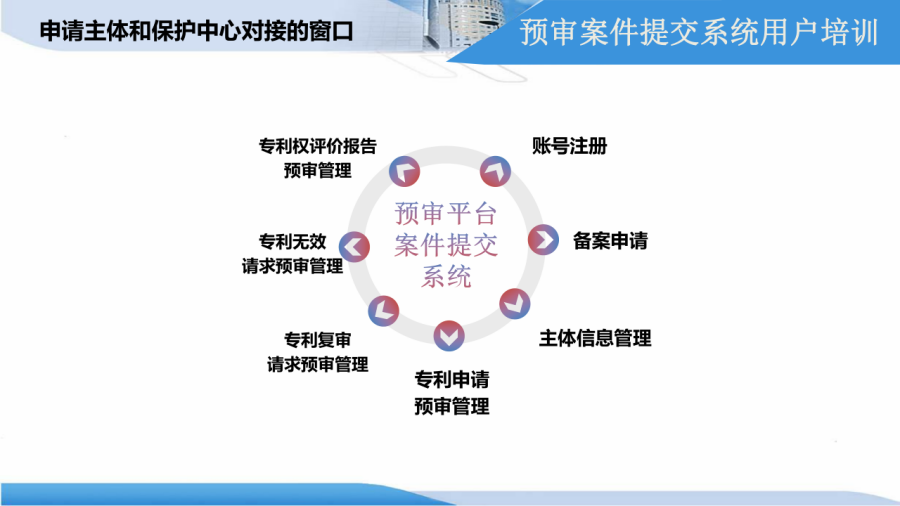 申请主体和保护中心对接的窗口

预审案件提交系统用户培训

预审平台案件提交系统

账号注册

备案申请

主体信息管理

专利申请预审管理

专利复审请求预审管理

专利无效请求预审管理

专利权评价报告预审管理